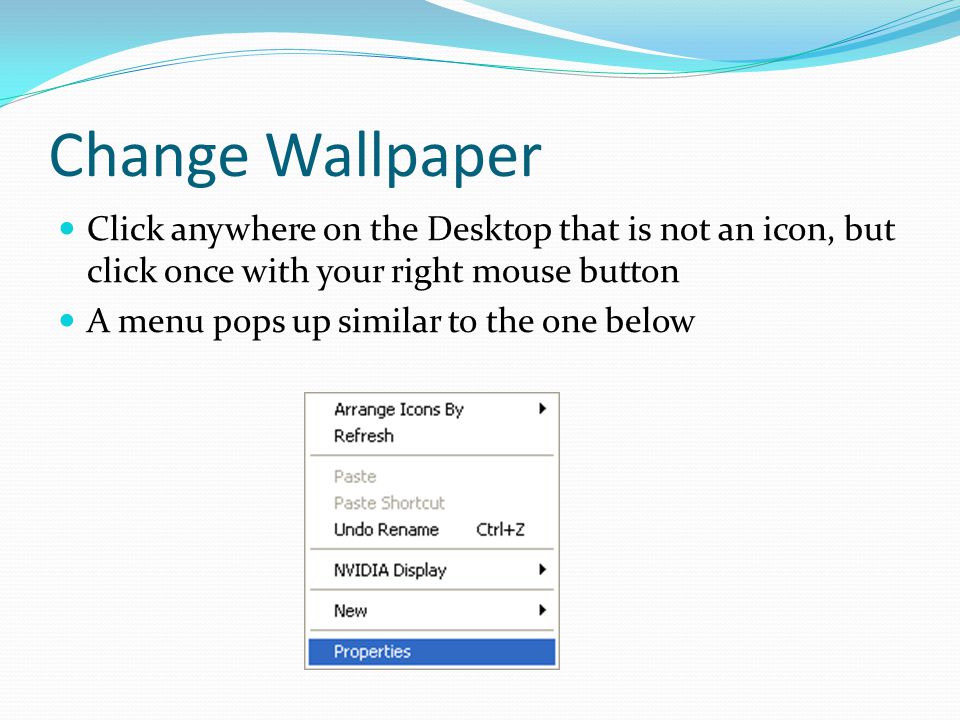 Change Wallpaper

Click anywhere on the Desktop that is not an icon, but click once with your right mouse button

A menu pops up similar to the one below

Arrange Icons By
Refresh

Paste
Paste Shortcut
Undo Rename Ctrl+Z

NVIDIA Display

New

Properties